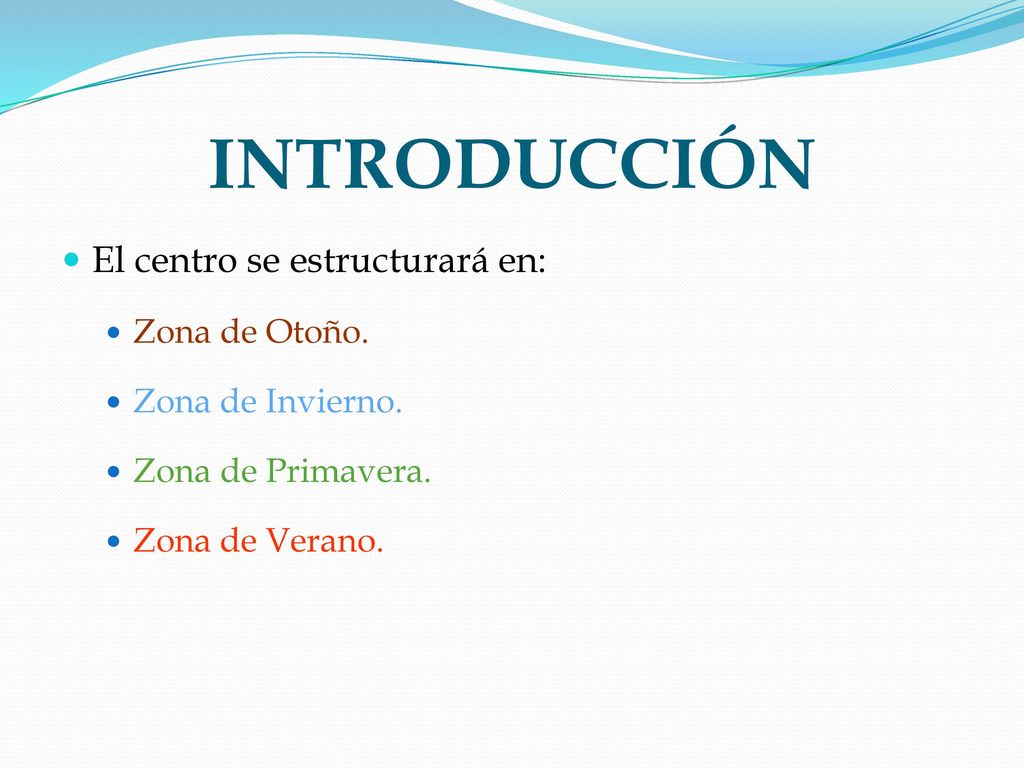 INTRODUCCIÓN

El centro se estructurará en:

Zona de Otoño.

Zona de Invierno.

Zona de Primavera.

Zona de Verano.